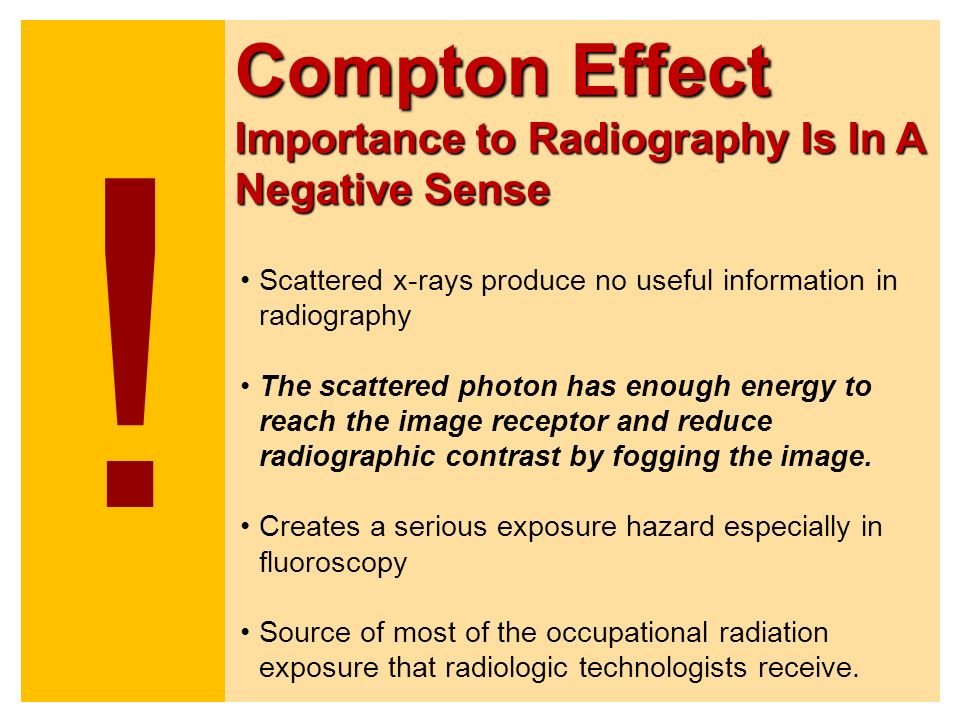 !

Compton Effect
Importance to Radiography Is In A Negative Sense

• Scattered x-rays produce no useful information in radiography

• The scattered photon has enough energy to reach the image receptor and reduce radiographic contrast by fogging the image.

• Creates a serious exposure hazard especially in fluoroscopy

• Source of most of the occupational radiation exposure that radiologic technologists receive.